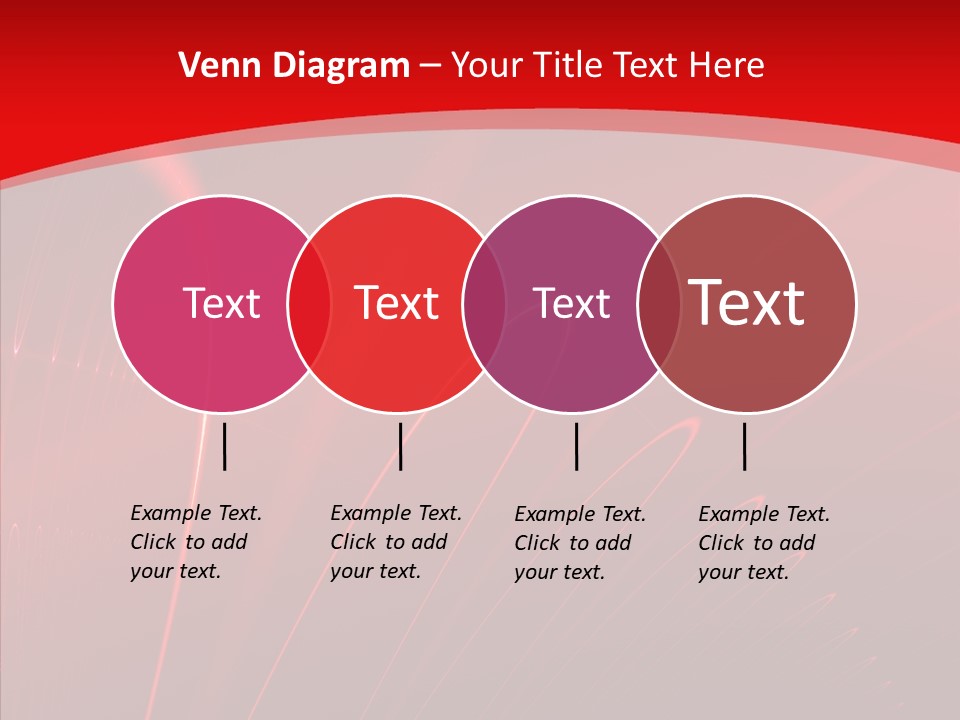 Venn Diagram – Your Title Text Here

Text

Text

Text

Text

Example Text. Click to add your text.

Example Text. Click to add your text.

Example Text. Click to add your text.

Example Text. Click to add your text.